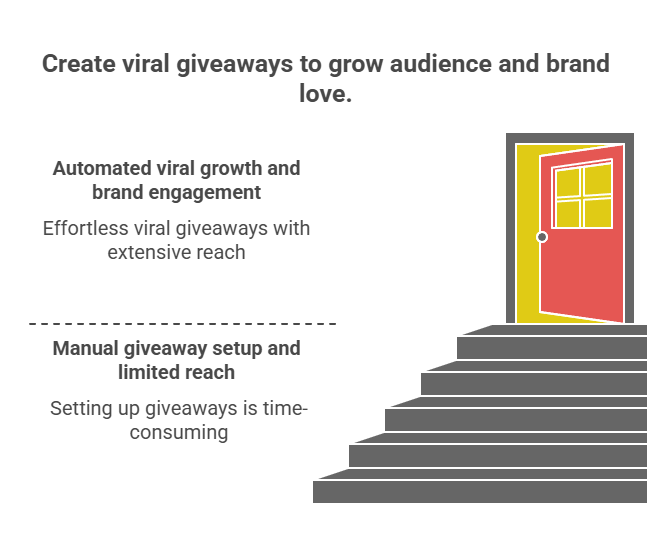 Create viral giveaways to grow audience and brand love.

Automated viral growth and brand engagement

Effortless viral giveaways with extensive reach

Manual giveaway setup and limited reach

Setting up giveaways is time-consuming